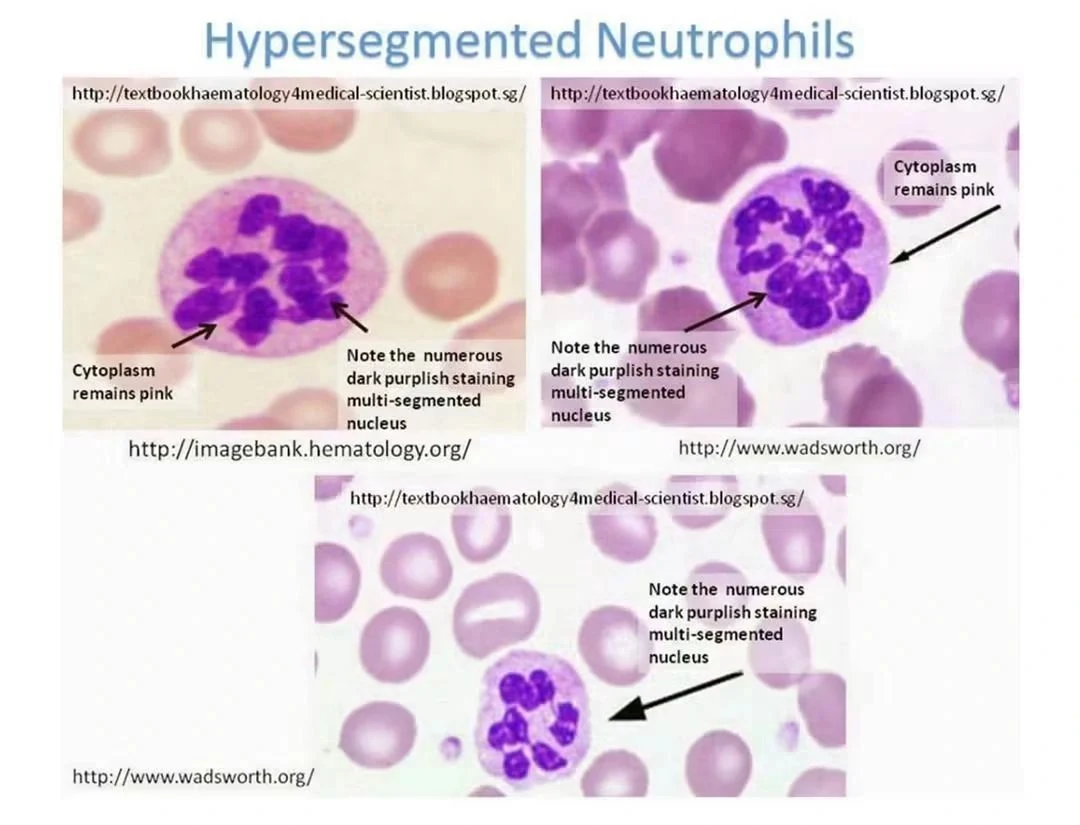 Hypersegmented Neutrophils

http://textbookhaematology4medical-scientist.blogspot.sg/

Cytoplasm remains pink

Note the numerous dark purplish staining multi-segmented nucleus

http://imagebank.hematology.org/

http://textbookhaematology4medical-scientist.blogspot.sg/

Cytoplasm remains pink

Note the numerous dark purplish staining multi-segmented nucleus

http://www.wadsworth.org/

http://textbookhaematology4medical-scientist.blogspot.sg/

Note the numerous dark purplish staining multi-segmented nucleus

http://www.wadsworth.org/